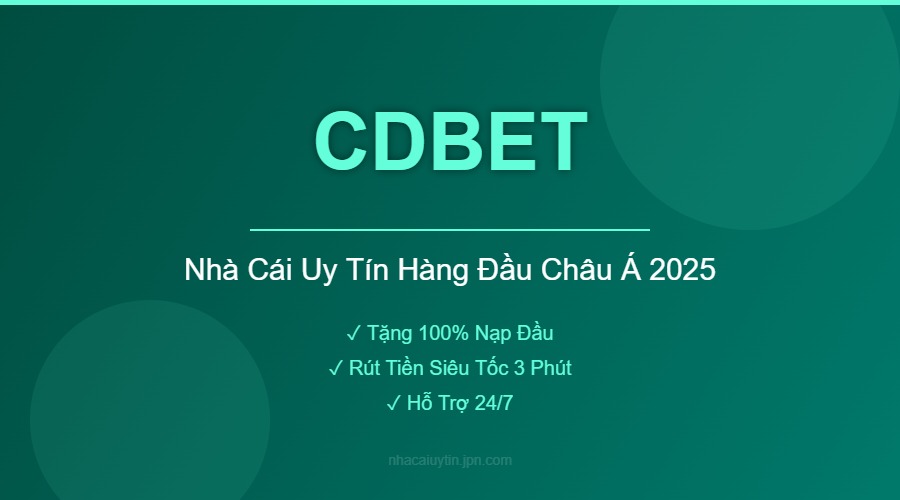 CDBET

Nhà Cái Uy Tín Hàng Đầu Châu Á 2025

✓ Tặng 100% Nạp Đầu
✓ Rút Tiền Siêu Tốc 3 Phút
✓ Hỗ Trợ 24/7

nhacaiuytin.jpn.com